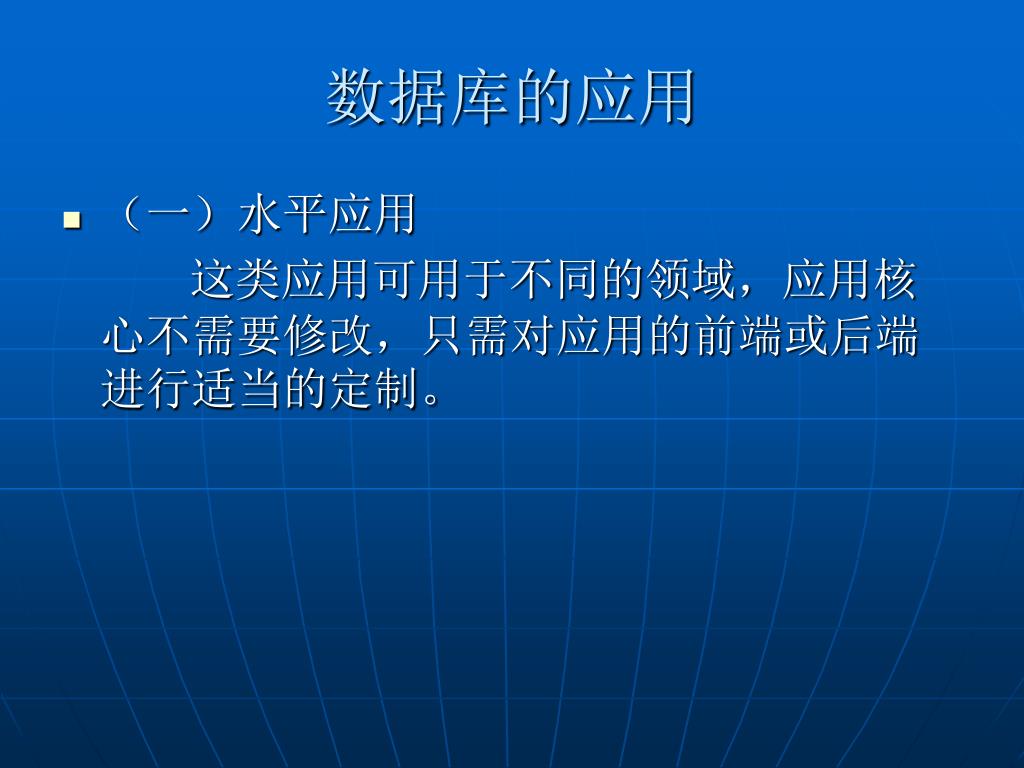 数据库的应用

（一）水平应用

这类应用可用于不同的领域，应用核心不需要修改，只需对应用的前端或后端进行适当的定制。